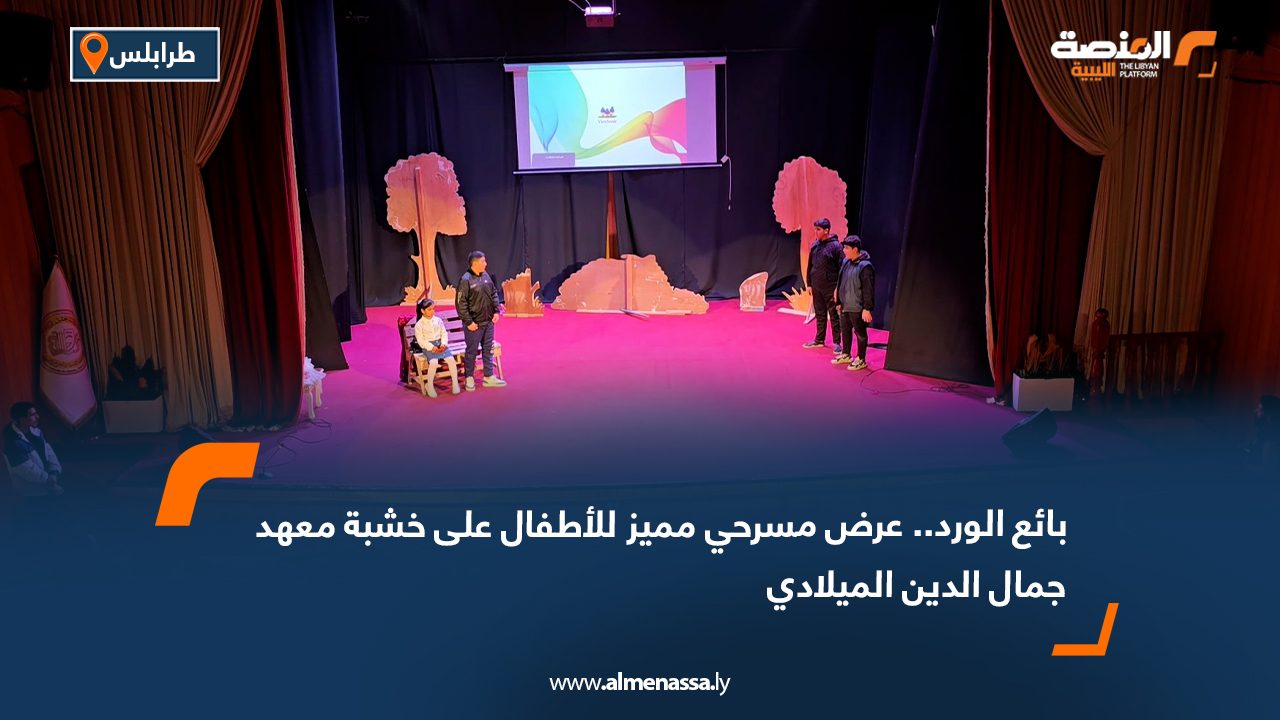 طرابلس

المنصة الليبية
THE LIBYAN PLATFORM

بائع الورد.. عرض مسرحي مميز للأطفال على خشبة معهد جمال الدين الميلادي

www.almenassa.ly